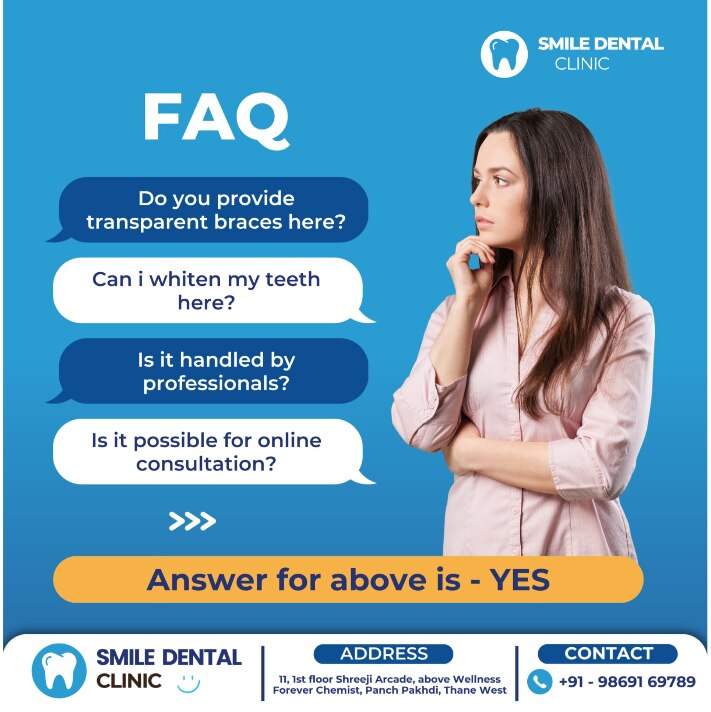 SMILE DENTAL CLINIC

FAQ

Do you provide transparent braces here?

Can i whiten my teeth here?

Is it handled by professionals?

Is it possible for online consultation?

>>>

Answer for above is - YES

SMILE DENTAL CLINIC

ADDRESS

11, 1st floor Shreeji Arcade, above Wellness Forever Chemist, Panch Pakhdi, Thane West

CONTACT

+91 - 98691 69789